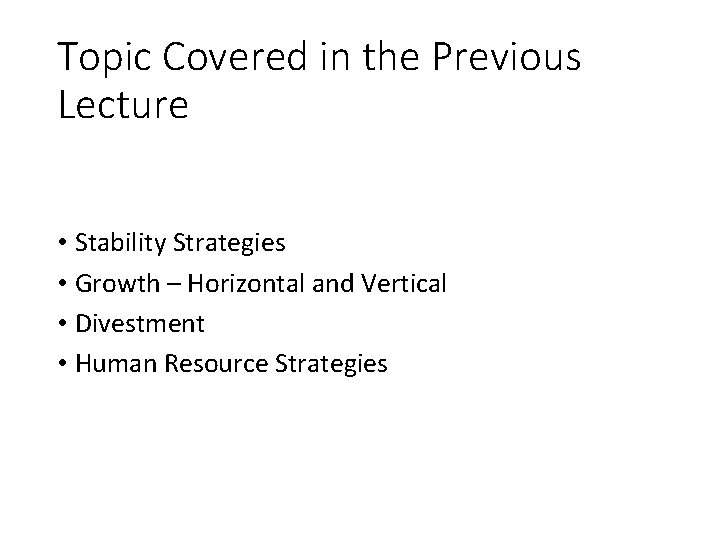 Topic Covered in the Previous Lecture

• Stability Strategies
• Growth – Horizontal and Vertical
• Divestment
• Human Resource Strategies